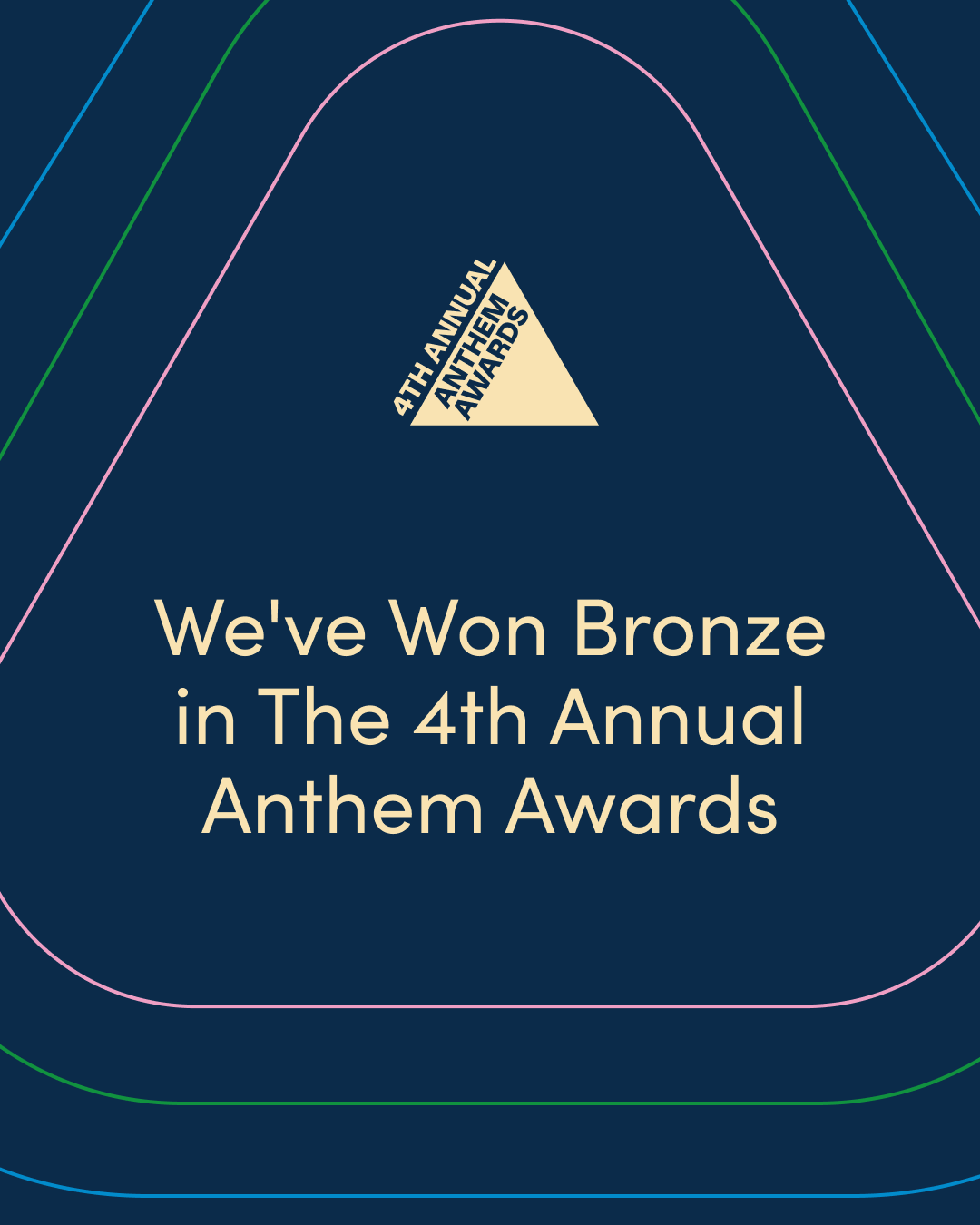 4TH ANNUAL
ANTHEM
AWARDS

We've Won Bronze in The 4th Annual Anthem Awards